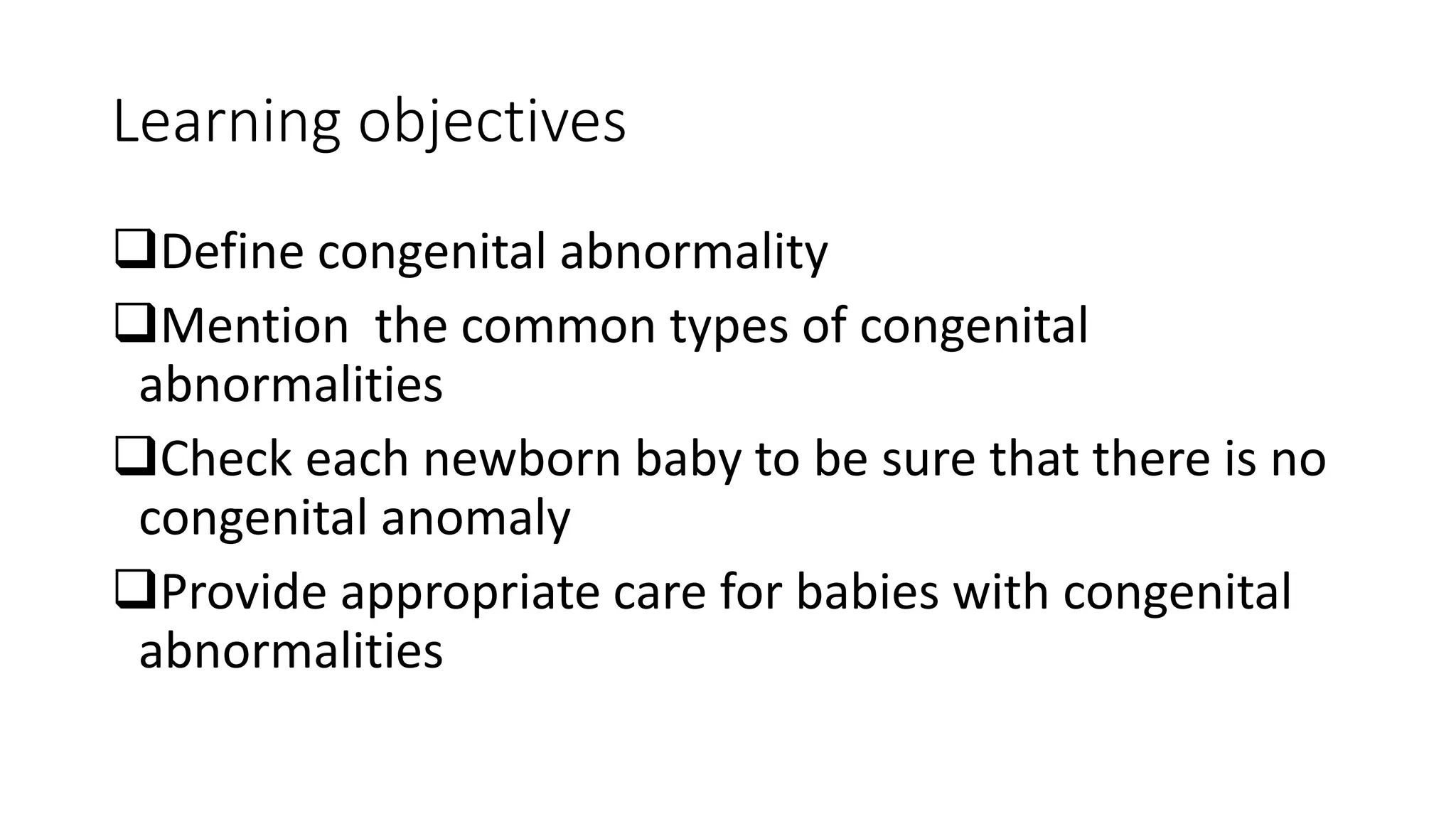 Learning objectives

❑Define congenital abnormality

❑Mention  the common types of congenital abnormalities

❑Check each newborn baby to be sure that there is no congenital anomaly

❑Provide appropriate care for babies with congenital abnormalities